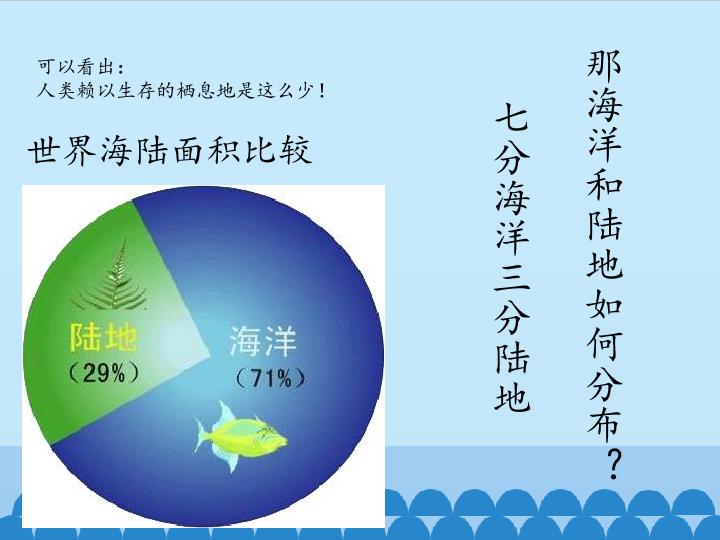 可以看出：
人类赖以生存的栖息地是这么少！

世界海陆面积比较

陆地
（29%）

海洋
（71%）

那海洋和陆地如何分布？

七分海洋三分陆地